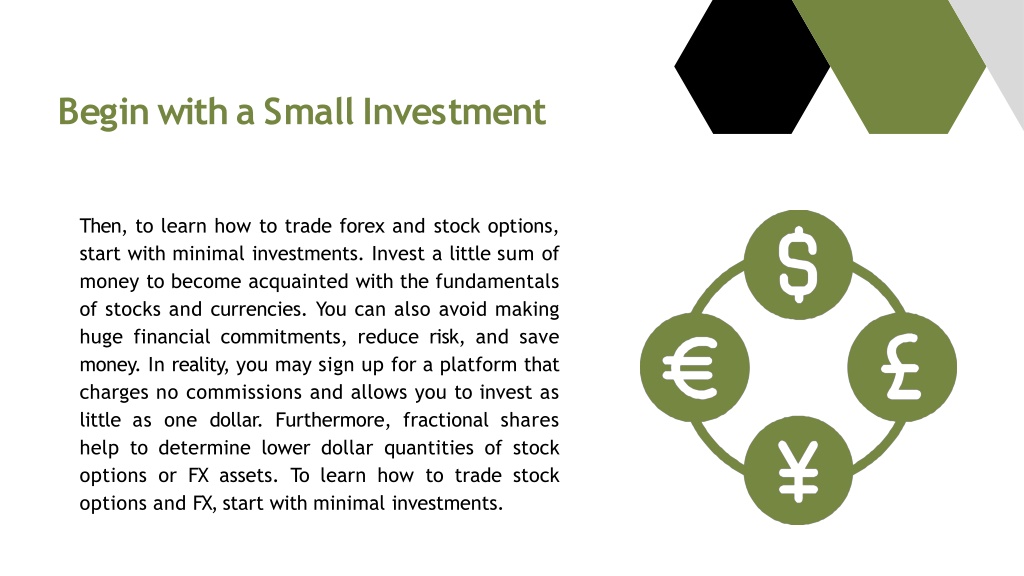 Begin with a Small Investment

Then, to learn how to trade forex and stock options, start with minimal investments. Invest a little sum of money to become acquainted with the fundamentals of stocks and currencies. You can also avoid making huge financial commitments, reduce risk, and save money. In reality, you may sign up for a platform that charges no commissions and allows you to invest as little as one dollar. Furthermore, fractional shares help to determine lower dollar quantities of stock options or FX assets. To learn how to trade stock options and FX, start with minimal investments.

$
€
£
¥